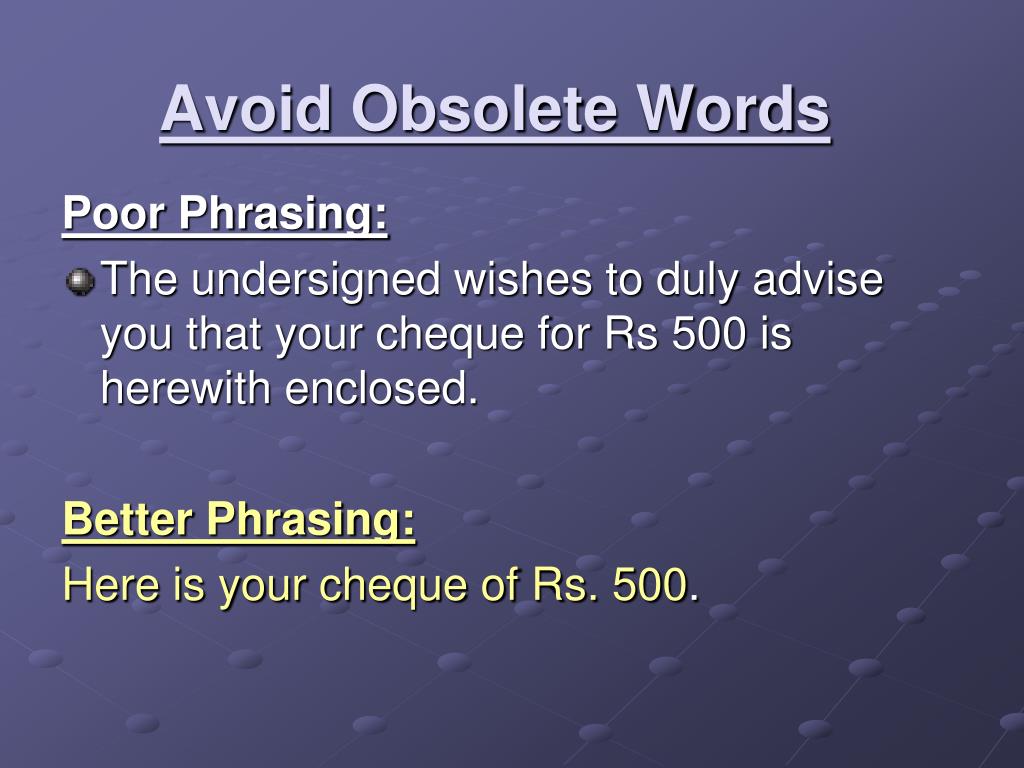 Avoid Obsolete Words

Poor Phrasing:

The undersigned wishes to duly advise you that your cheque for Rs 500 is herewith enclosed.

Better Phrasing:

Here is your cheque of Rs. 500.